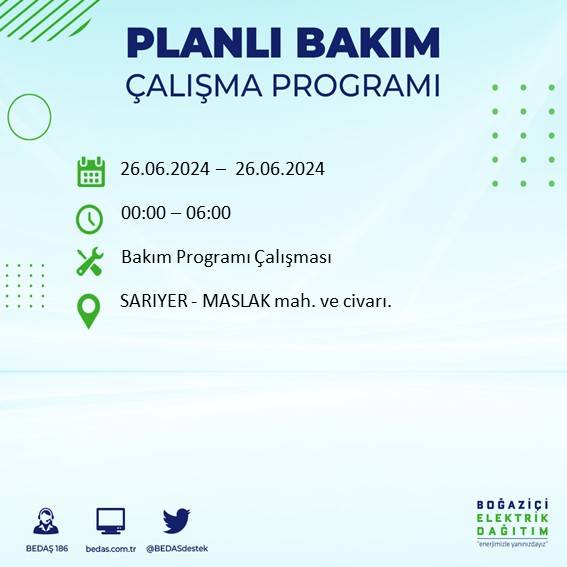 PLANLI BAKIM
ÇALIŞMA PROGRAMI

26.06.2024 – 26.06.2024

00:00 – 06:00

Bakım Programı Çalışması

SARIYER - MASLAK mah. ve civarı.

BEDAŞ 186
bedas.com.tr
@BEDASdestek

BOĞAZİÇİ
ELEKTRİK
DAĞITIM
"enerjimizle yanınızdayız"